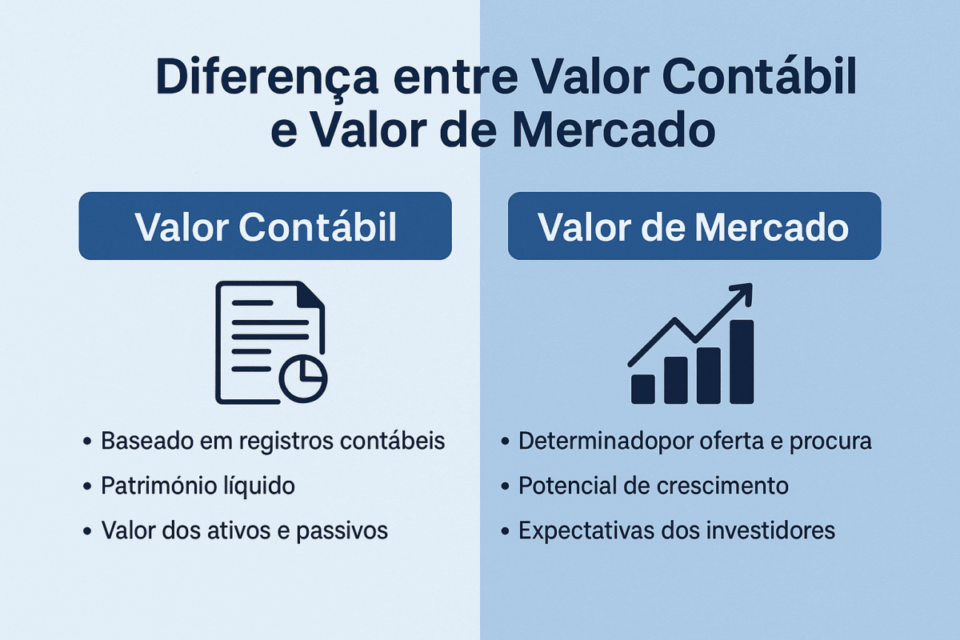 Diferença entre Valor Contábil e Valor de Mercado

Valor Contábil

• Baseado em registros contábeis
• Património líquido
• Valor dos ativos e passivos

Valor de Mercado

• Determinadopor oferta e procura
• Potencial de crescimento
• Expectativas dos investidores